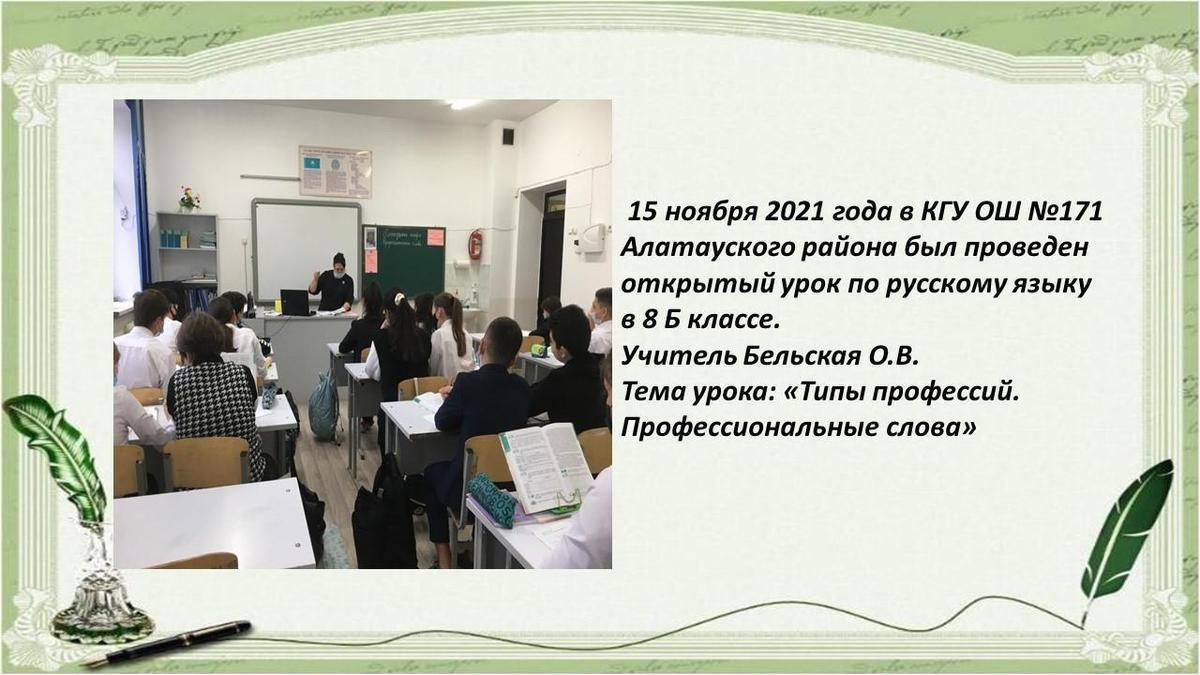 15 ноября 2021 года в КГУ ОШ №171 Алатауского района был проведен открытый урок по русскому языку в 8 Б классе.
Учитель Бельская О.В.
Тема урока: «Типы профессий. Профессиональные слова»